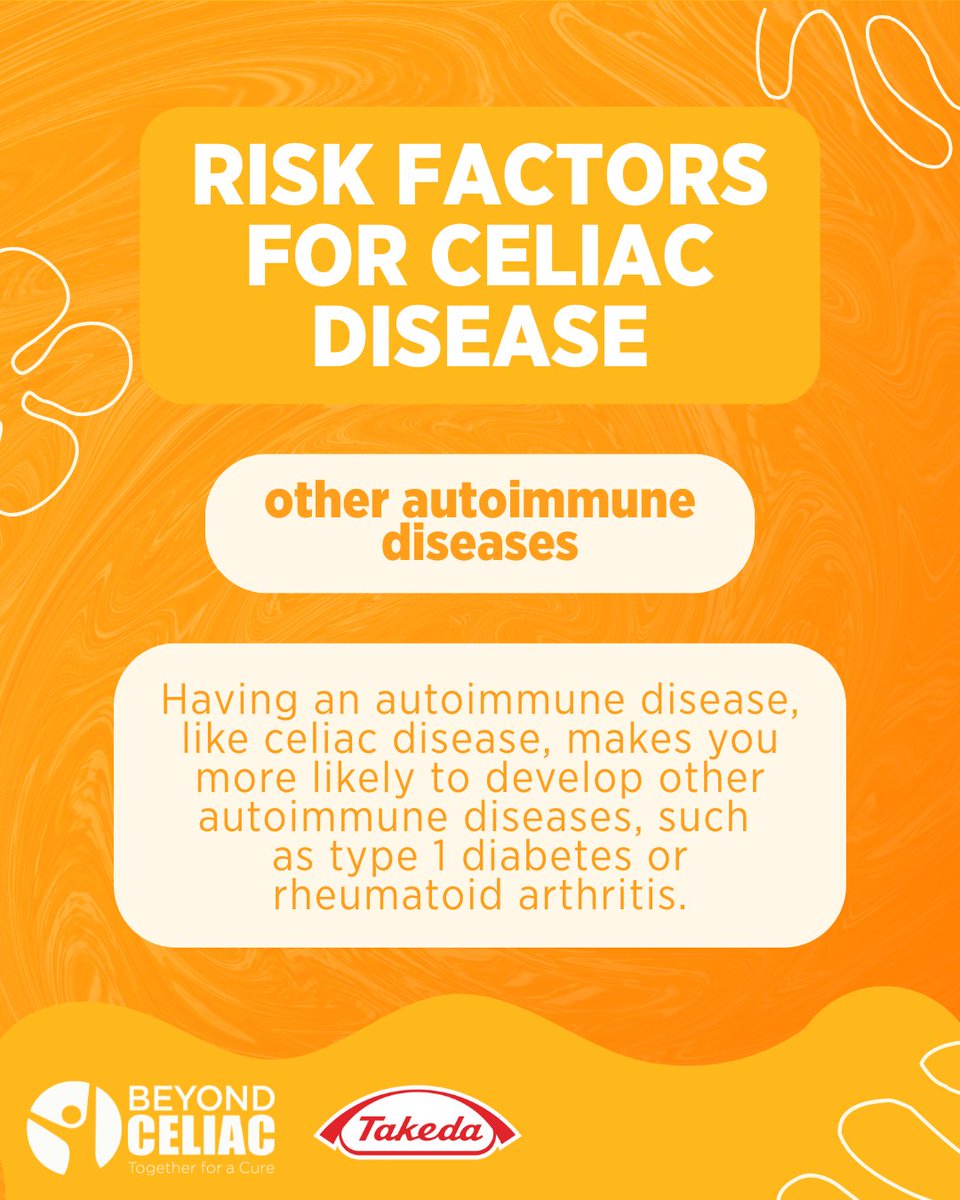 RISK FACTORS FOR CELIAC DISEASE

other autoimmune diseases

Having an autoimmune disease, like celiac disease, makes you more likely to develop other autoimmune diseases, such as type 1 diabetes or rheumatoid arthritis.

BEYOND CELIAC
Together for a Cure

Takeda